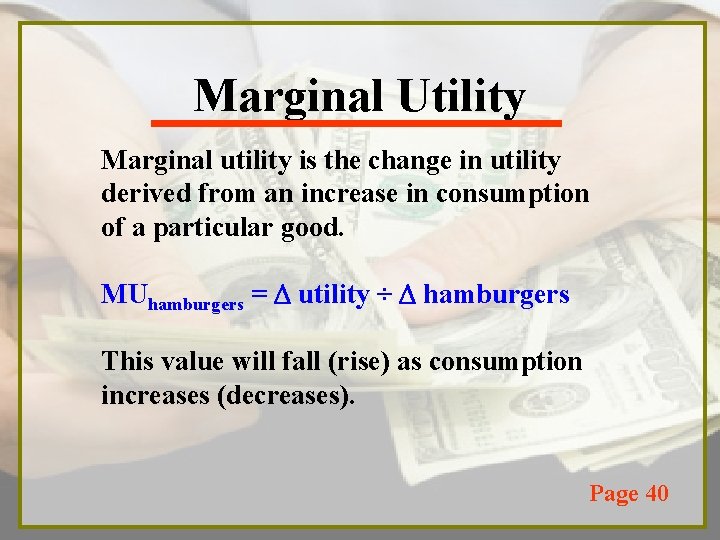 Marginal Utility

Marginal utility is the change in utility derived from an increase in consumption of a particular good.

$MU_{hamburgers} = \Delta$ utility $\div$ $\Delta$ hamburgers

This value will fall (rise) as consumption increases (decreases).

Page 40